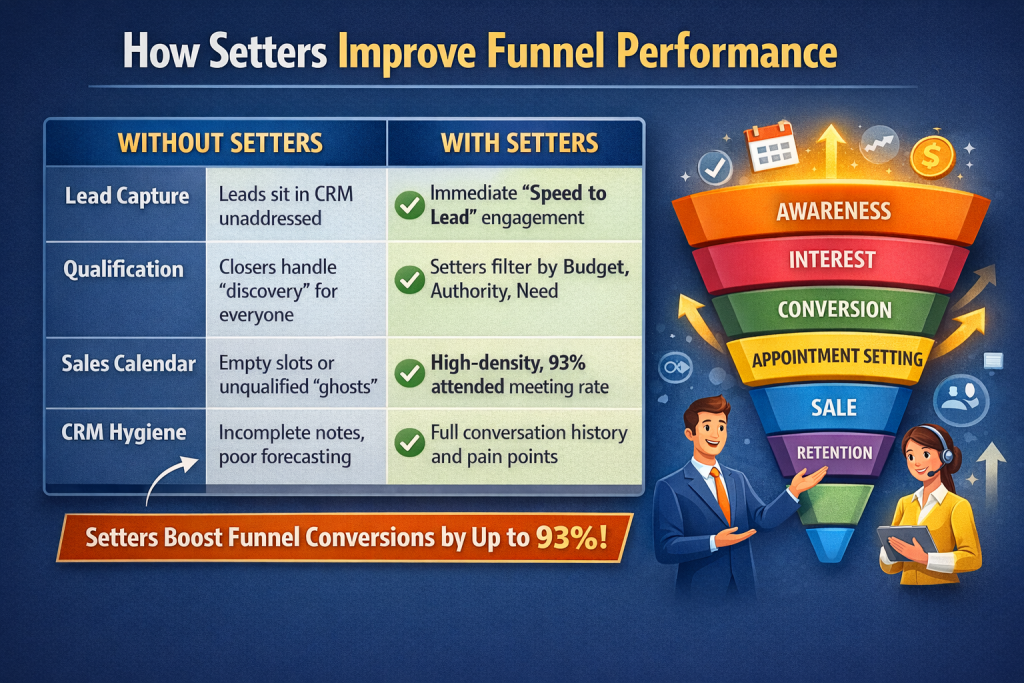 How Setters Improve Funnel Performance

| | WITHOUT SETTERS | WITH SETTERS |
|---|---|---|
| Lead Capture | Leads sit in CRM unaddressed | Immediate "Speed to Lead" engagement |
| Qualification | Closers handle "discovery" for everyone | Setters filter by Budget, Authority, Need |
| Sales Calendar | Empty slots or unqualified "ghosts" | High-density, 93% attended meeting rate |
| CRM Hygiene | Incomplete notes, poor forecasting | Full conversation history and pain points |

Setters Boost Funnel Conversions by Up to 93%!

AWARENESS
INTEREST
CONVERSION
APPOINTMENT SETTING
SALE
RETENTION